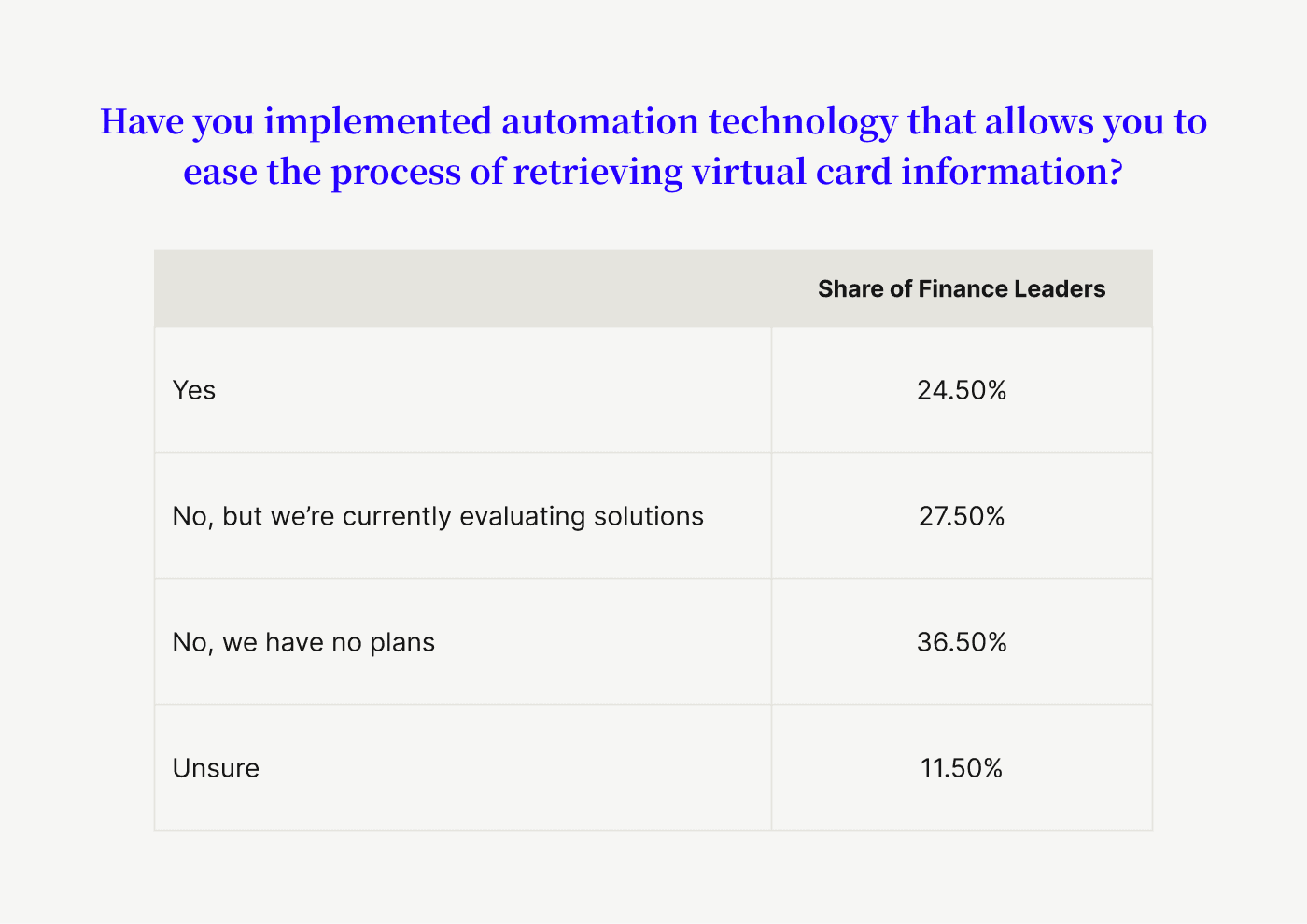 Have you implemented automation technology that allows you to ease the process of retrieving virtual card information?

| | Share of Finance Leaders |
|---|---|
| Yes | 24.50% |
| No, but we’re currently evaluating solutions | 27.50% |
| No, we have no plans | 36.50% |
| Unsure | 11.50% |